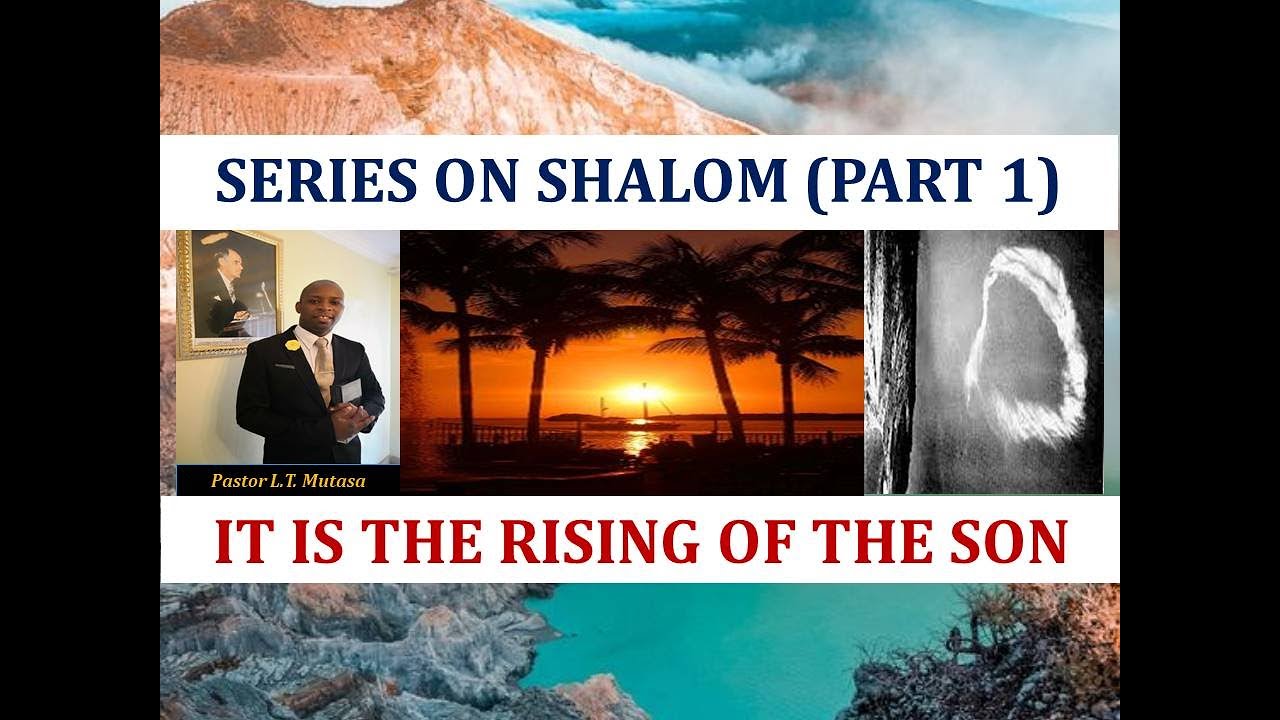 SERIES ON SHALOM (PART 1)

Pastor L.T. Mutasa

IT IS THE RISING OF THE SON